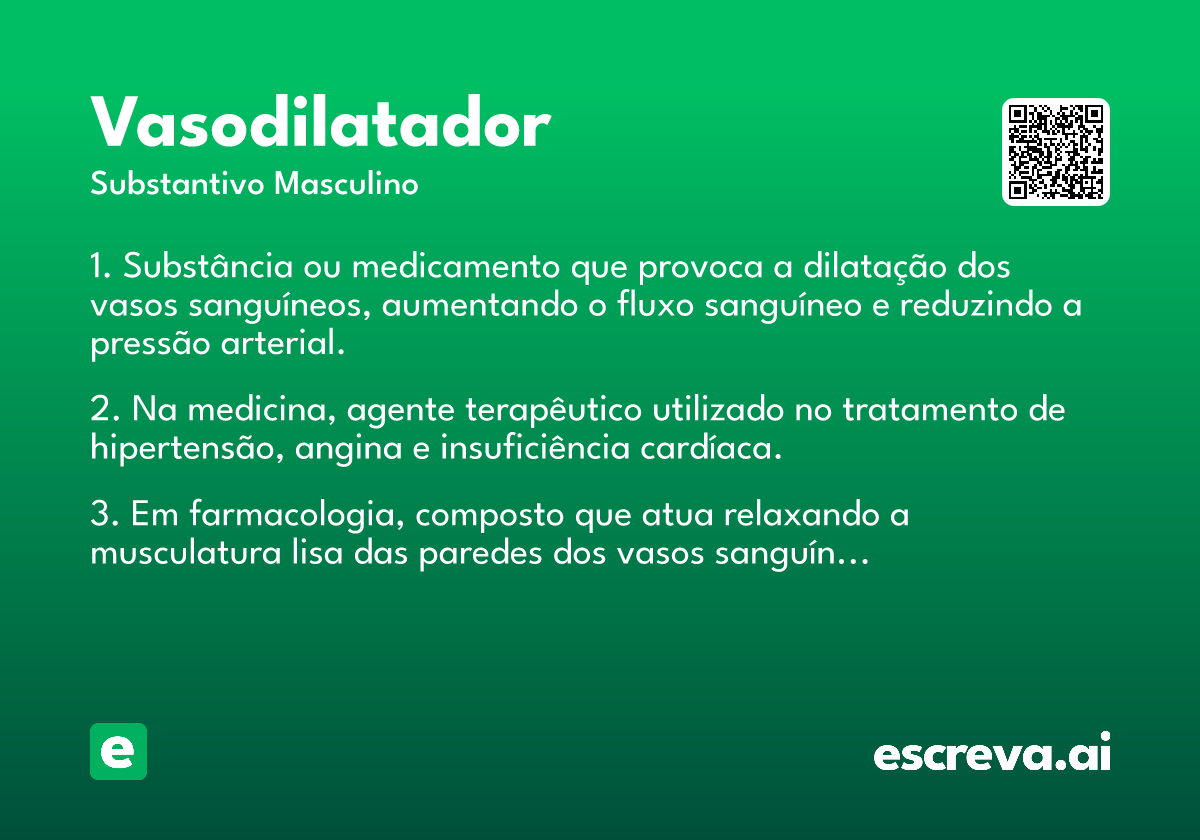 Vasodilatador

Substantivo Masculino

1. Substância ou medicamento que provoca a dilatação dos vasos sanguíneos, aumentando o fluxo sanguíneo e reduzindo a pressão arterial.

2. Na medicina, agente terapêutico utilizado no tratamento de hipertensão, angina e insuficiência cardíaca.

3. Em farmacologia, composto que atua relaxando a musculatura lisa das paredes dos vasos sanguín...

e

escreva.ai